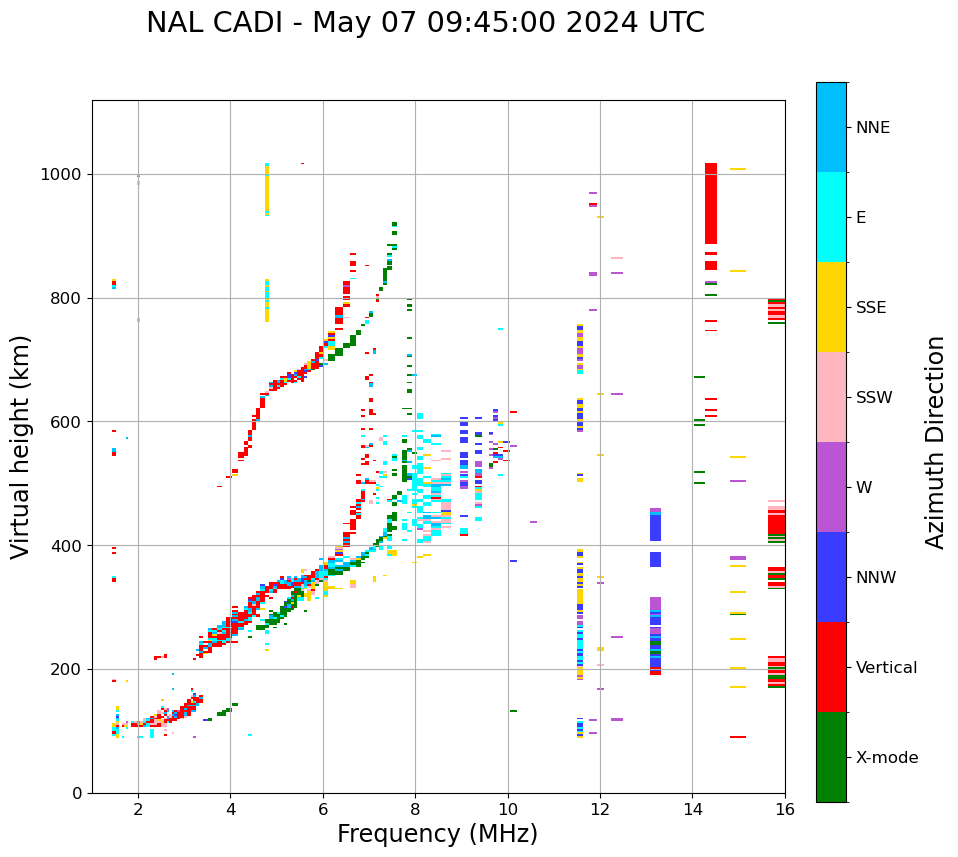 NAL CADI - May 07 09:45:00 2024 UTC

Virtual height (km)

1000
800
600
400
200
0

2
4
6
8
10
12
14
16

Frequency (MHz)

NNE
E
SSE
SSW
W
NNW
Vertical
X-mode

Azimuth Direction